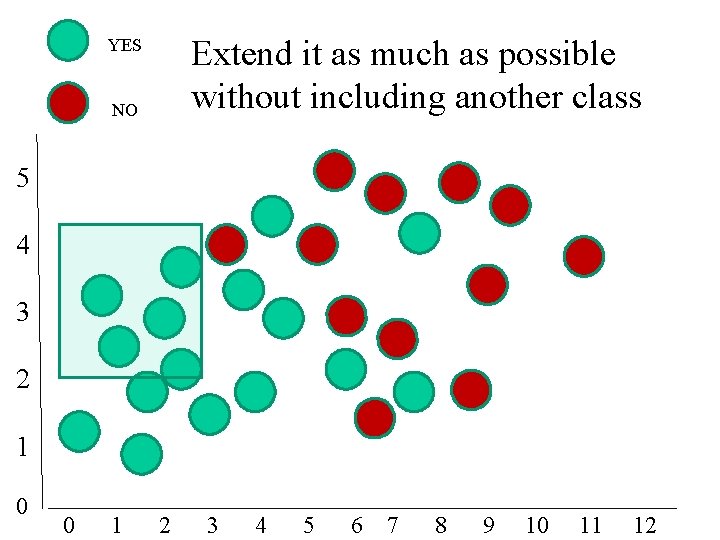 YES

NO

Extend it as much as possible without including another class

5
4
3
2
1
0

0 1 2 3 4 5 6 7 8 9 10 11 12